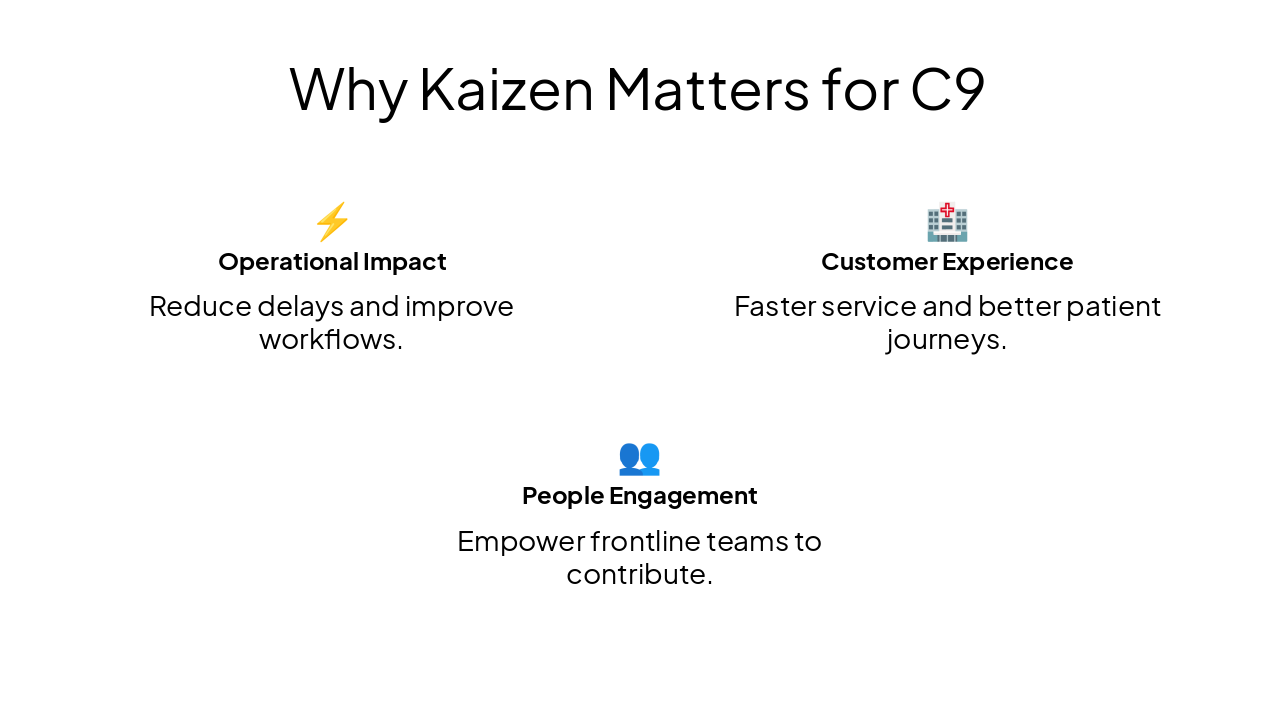 Why Kaizen Matters for C9

⚡
Operational Impact

Reduce delays and improve workflows.

🏥
Customer Experience

Faster service and better patient journeys.

👥
People Engagement

Empower frontline teams to contribute.